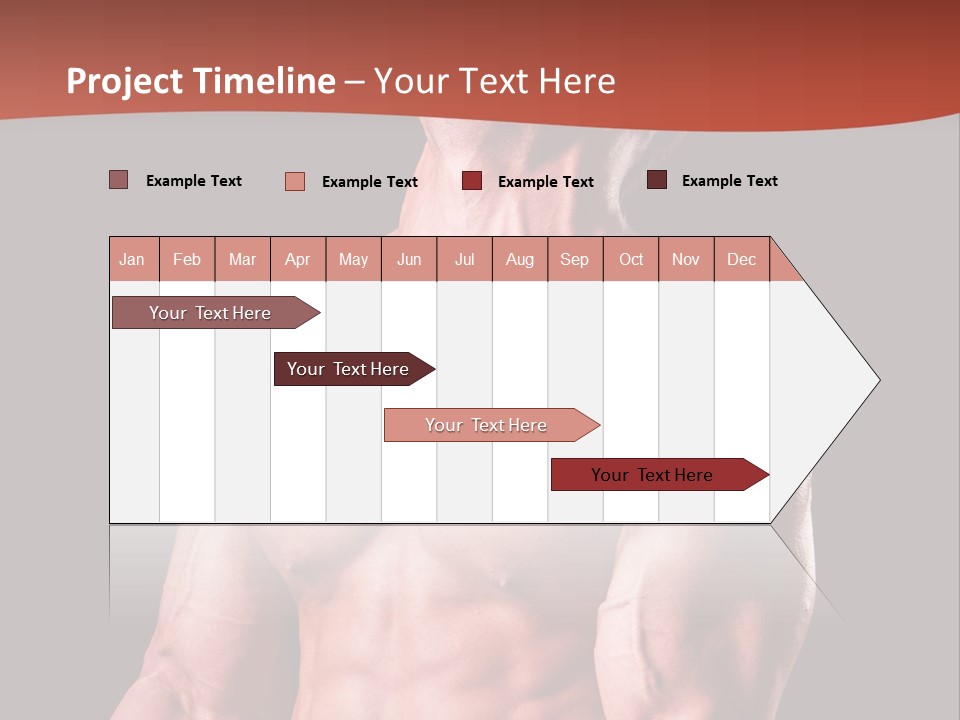 Project Timeline – Your Text Here

Example Text
Example Text
Example Text
Example Text

| Jan | Feb | Mar | Apr | May | Jun | Jul | Aug | Sep | Oct | Nov | Dec |
|---|---|---|---|---|---|---|---|---|---|---|---|

Your Text Here
Your Text Here
Your Text Here
Your Text Here